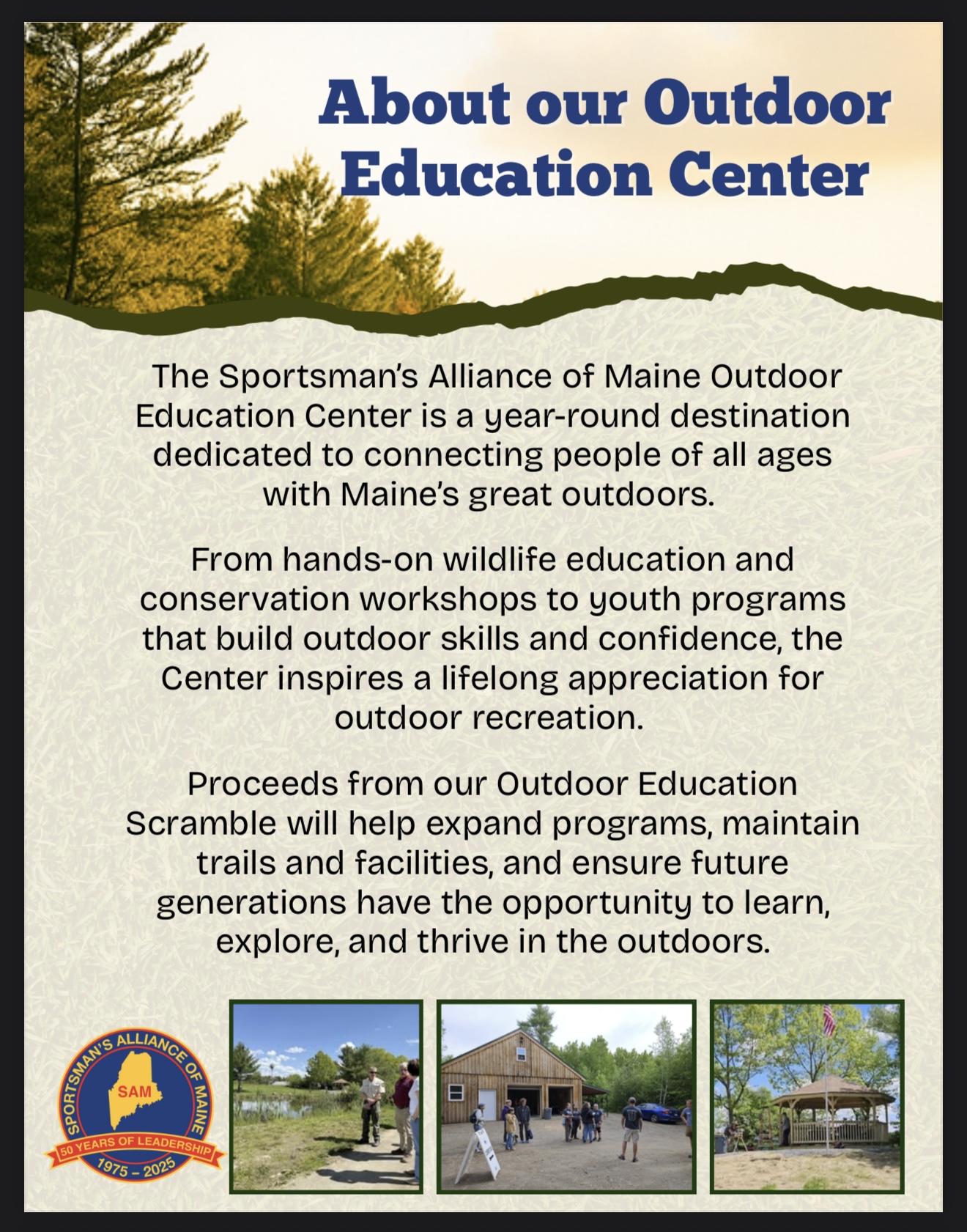 About our Outdoor Education Center

The Sportsman's Alliance of Maine Outdoor Education Center is a year-round destination dedicated to connecting people of all ages with Maine's great outdoors.

From hands-on wildlife education and conservation workshops to youth programs that build outdoor skills and confidence, the Center inspires a lifelong appreciation for outdoor recreation.

Proceeds from our Outdoor Education Scramble will help expand programs, maintain trails and facilities, and ensure future generations have the opportunity to learn, explore, and thrive in the outdoors.

SPORTSMAN'S ALLIANCE OF MAINE
SAM
50 YEARS OF LEADERSHIP
1975 – 2025